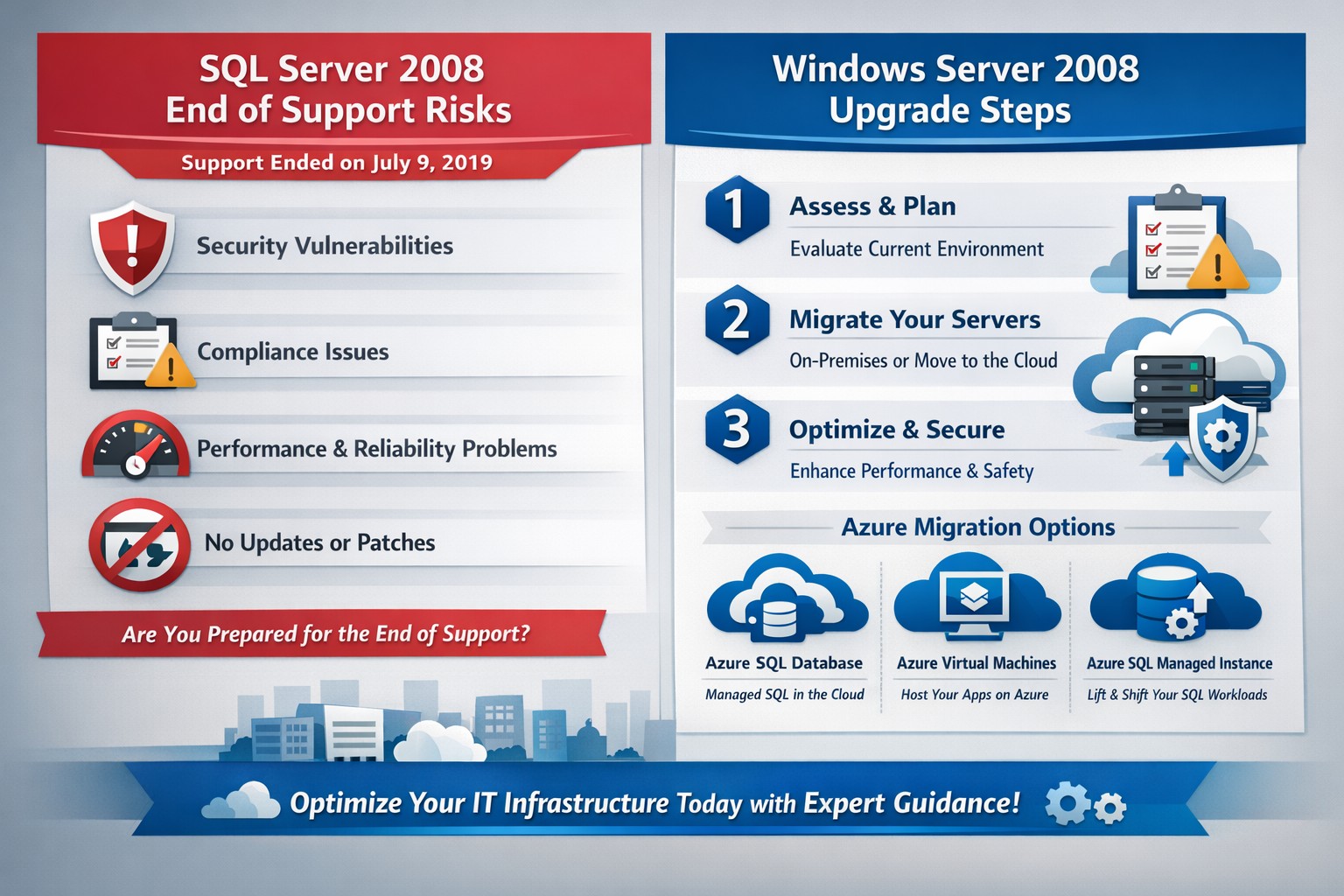 SQL Server 2008
End of Support Risks

Support Ended on July 9, 2019

Security Vulnerabilities

Compliance Issues

Performance & Reliability Problems

No Updates or Patches

Are You Prepared for the End of Support?

Windows Server 2008
Upgrade Steps

1 Assess & Plan
Evaluate Current Environment

2 Migrate Your Servers
On-Premises or Move to the Cloud

3 Optimize & Secure
Enhance Performance & Safety

Azure Migration Options

Azure SQL Database
Managed SQL in the Cloud

Azure Virtual Machines
Host Your Apps on Azure

Azure SQL Managed Instance
Lift & Shift Your SQL Workloads

Optimize Your IT Infrastructure Today with Expert Guidance!